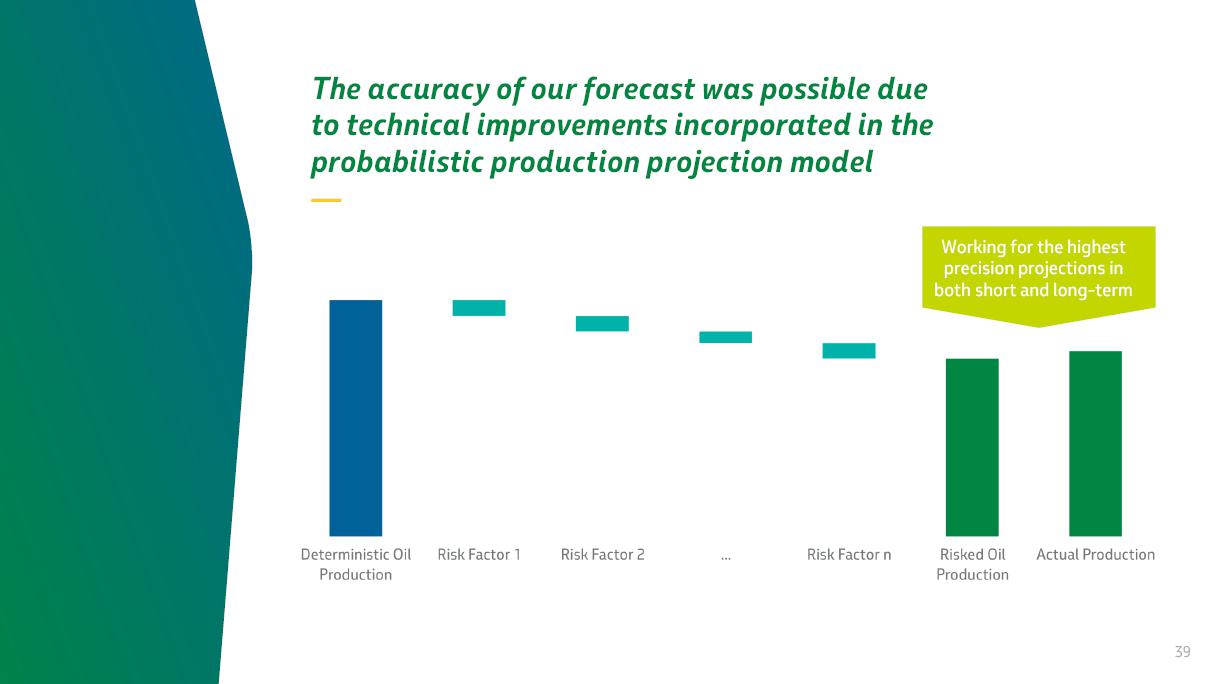 The accuracy of our forecast was possible due to technical improvements incorporated in the probabilistic production projection model

Working for the highest precision projections in both short and long-term

Deterministic Oil Production
Risk Factor 1
Risk Factor 2
...
Risk Factor n
Risked Oil Production
Actual Production

39